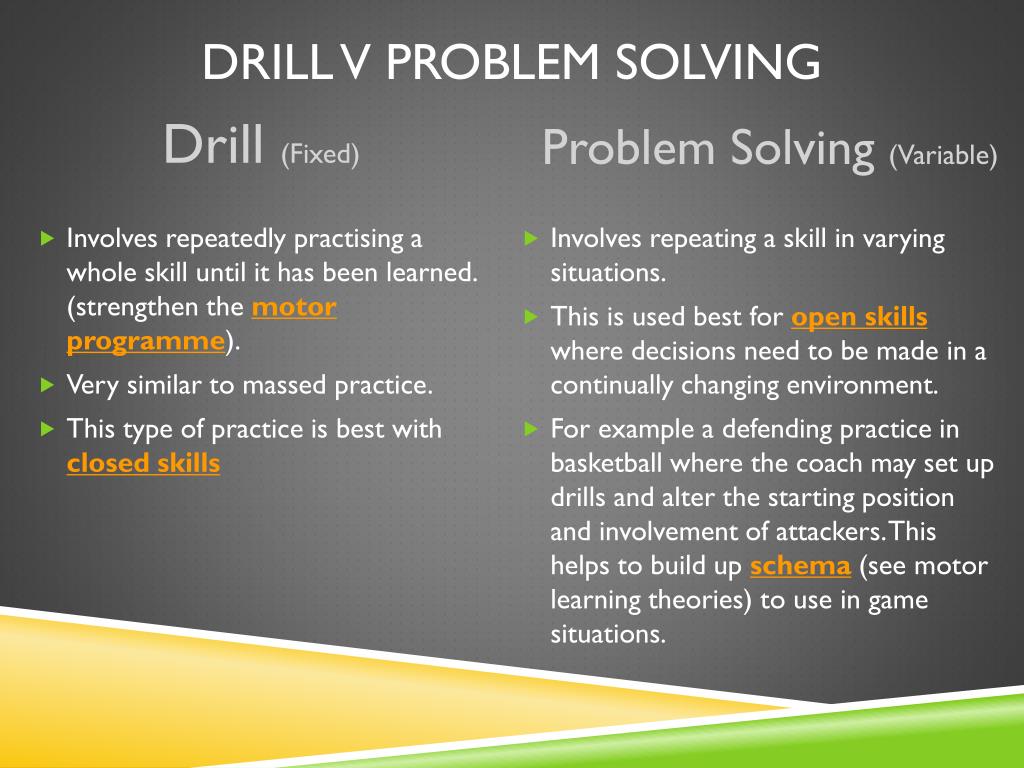 DRILL V PROBLEM SOLVING

Drill (Fixed)

Involves repeatedly practising a whole skill until it has been learned. (strengthen the motor programme).

Very similar to massed practice.

This type of practice is best with closed skills

Problem Solving (Variable)

Involves repeating a skill in varying situations.

This is used best for open skills where decisions need to be made in a continually changing environment.

For example a defending practice in basketball where the coach may set up drills and alter the starting position and involvement of attackers. This helps to build up schema (see motor learning theories) to use in game situations.